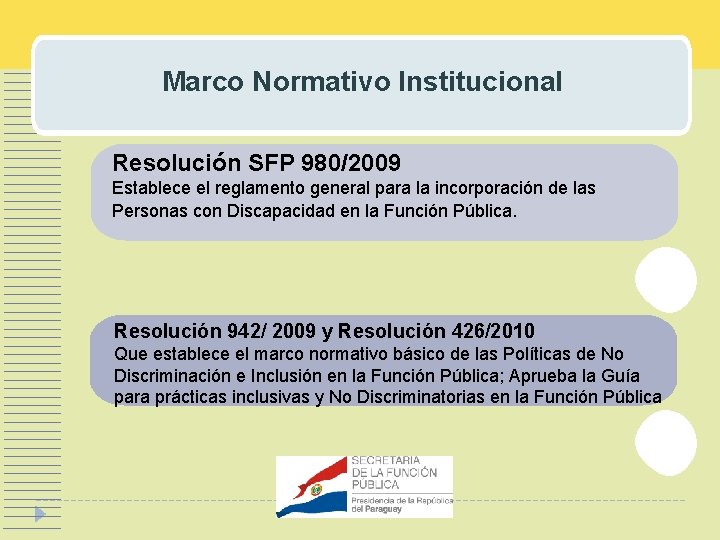 Marco Normativo Institucional

Resolución SFP 980/2009
Establece el reglamento general para la incorporación de las Personas con Discapacidad en la Función Pública.

Resolución 942/ 2009 y Resolución 426/2010
Que establece el marco normativo básico de las Políticas de No Discriminación e Inclusión en la Función Pública; Aprueba la Guía para prácticas inclusivas y No Discriminatorias en la Función Pública

SECRETARIA DE LA FUNCIÓN PÚBLICA
Presidencia de la República del Paraguay